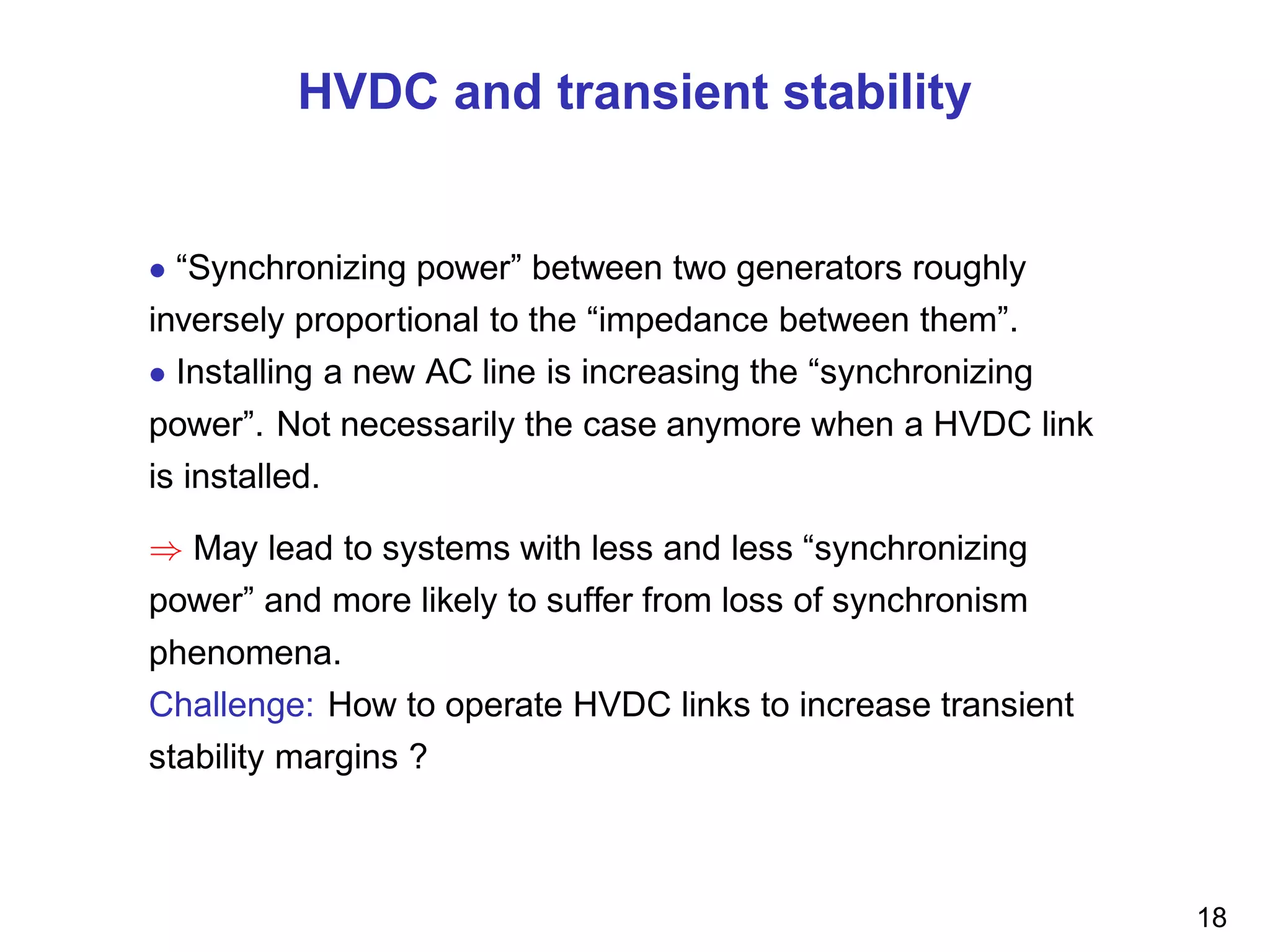 HVDC and transient stability

• “Synchronizing power” between two generators roughly inversely proportional to the “impedance between them”.
• Installing a new AC line is increasing the “synchronizing power”. Not necessarily the case anymore when a HVDC link is installed.

$\Rightarrow$ May lead to systems with less and less “synchronizing power” and more likely to suffer from loss of synchronism phenomena.
Challenge: How to operate HVDC links to increase transient stability margins ?

18